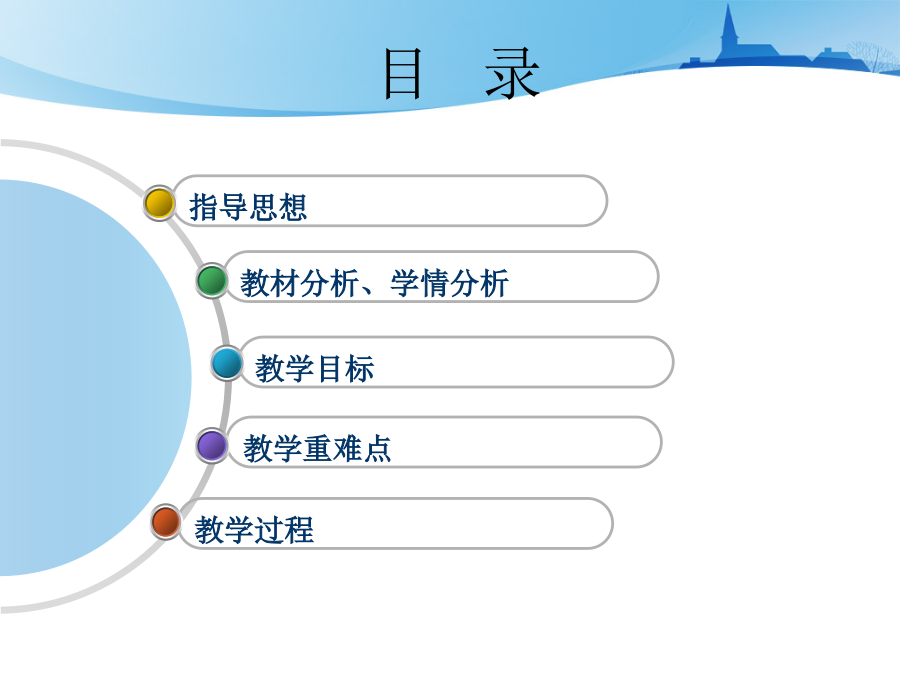 目　录

指导思想

教材分析、学情分析

教学目标

教学重难点

教学过程